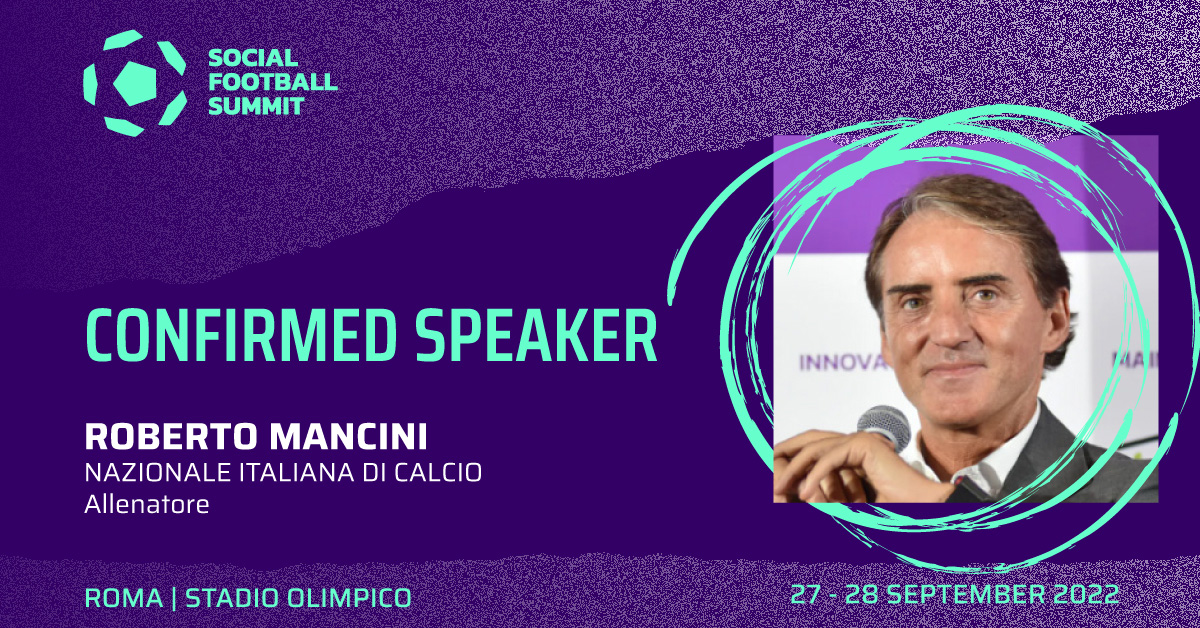 SOCIAL FOOTBALL SUMMIT

CONFIRMED SPEAKER

ROBERTO MANCINI
NAZIONALE ITALIANA DI CALCIO
Allenatore

INNOVA

ROMA | STADIO OLIMPICO

27 - 28 SEPTEMBER 2022